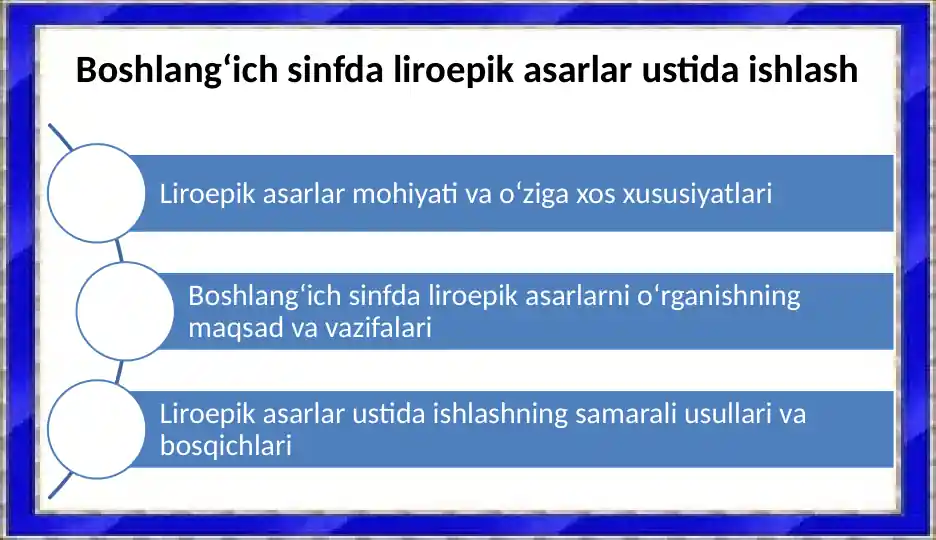 Boshlang‘ich sinfda liroepik asarlar ustida ishlash

Liroepik asarlar mohiyati va o‘ziga xos xususiyatlari

Boshlang‘ich sinfda liroepik asarlarni o‘rganishning maqsad va vazifalari

Liroepik asarlar ustida ishlashning samarali usullari va bosqichlari